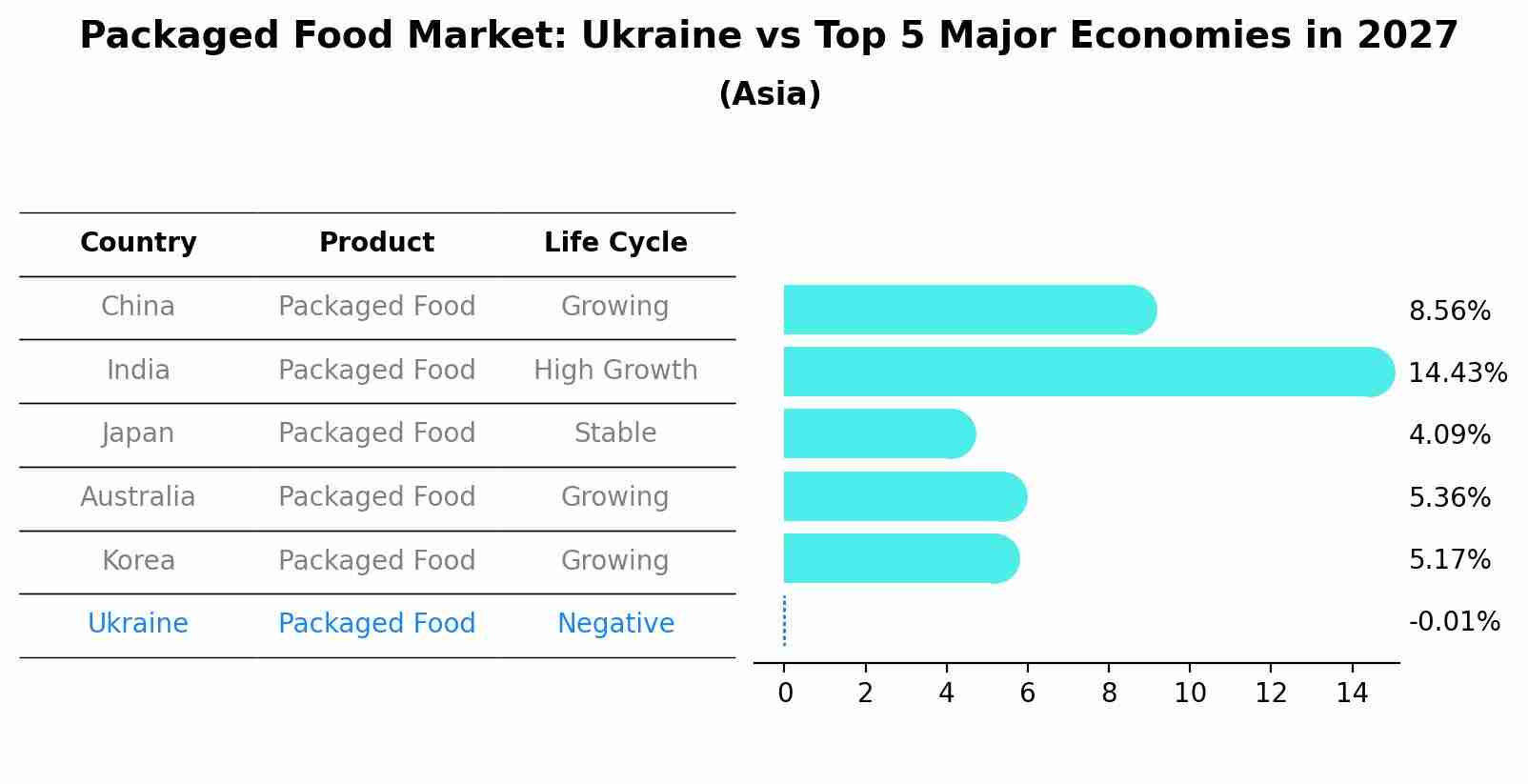 Packaged Food Market: Ukraine vs Top 5 Major Economies in 2027

(Asia)

| Country | Product | Life Cycle |
|---|---|---|
| China | Packaged Food | Growing |
| India | Packaged Food | High Growth |
| Japan | Packaged Food | Stable |
| Australia | Packaged Food | Growing |
| Korea | Packaged Food | Growing |
| Ukraine | Packaged Food | Negative |

8.56%
14.43%
4.09%
5.36%
5.17%
-0.01%

0 2 4 6 8 10 12 14